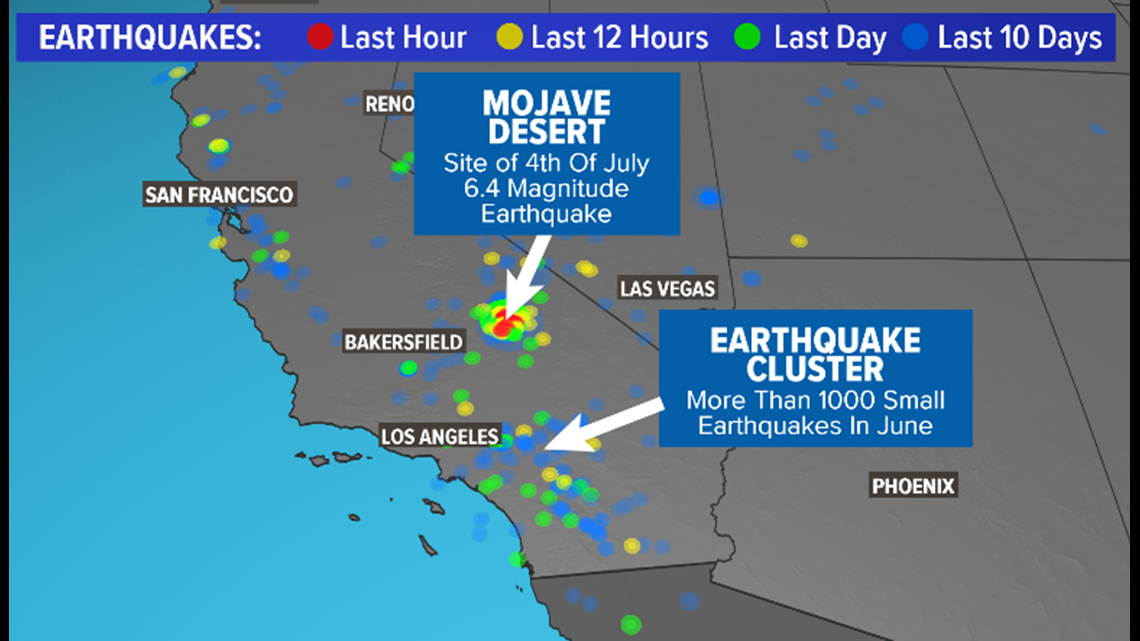 EARTHQUAKES: Last Hour Last 12 Hours Last Day Last 10 Days

RENO

MOJAVE DESERT
Site of 4th Of July 6.4 Magnitude Earthquake

SAN FRANCISCO

LAS VEGAS

BAKERSFIELD

EARTHQUAKE CLUSTER
More Than 1000 Small Earthquakes In June

LOS ANGELES

PHOENIX